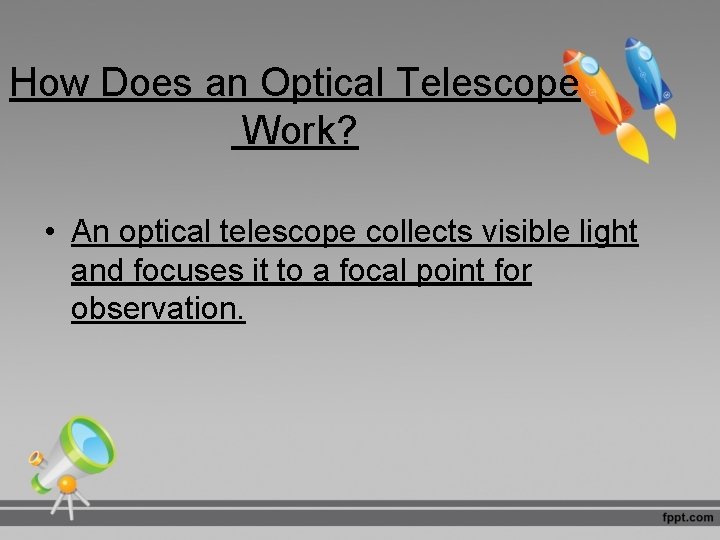 How Does an Optical Telescope Work?

• An optical telescope collects visible light and focuses it to a focal point for observation.

fppt.com